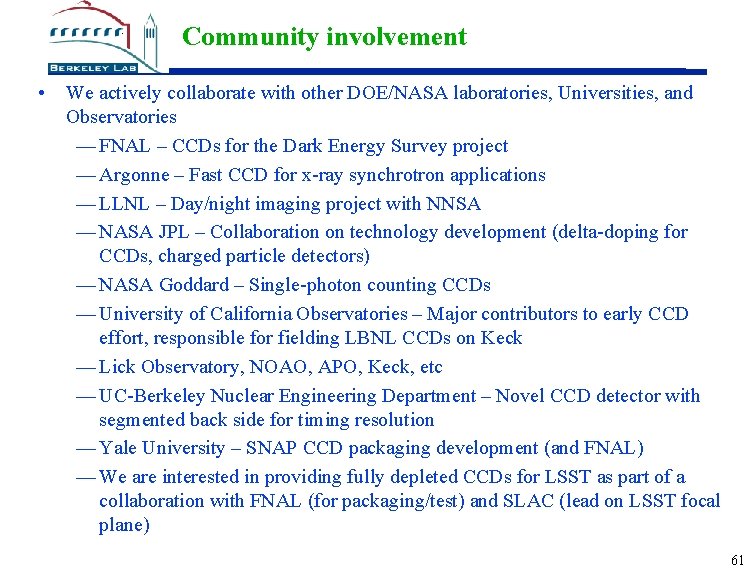 BERKELEY LAB

Community involvement

• We actively collaborate with other DOE/NASA laboratories, Universities, and Observatories

— FNAL – CCDs for the Dark Energy Survey project

— Argonne – Fast CCD for x-ray synchrotron applications

— LLNL – Day/night imaging project with NNSA

— NASA JPL – Collaboration on technology development (delta-doping for CCDs, charged particle detectors)

— NASA Goddard – Single-photon counting CCDs

— University of California Observatories – Major contributors to early CCD effort, responsible for fielding LBNL CCDs on Keck

— Lick Observatory, NOAO, APO, Keck, etc

— UC-Berkeley Nuclear Engineering Department – Novel CCD detector with segmented back side for timing resolution

— Yale University – SNAP CCD packaging development (and FNAL)

— We are interested in providing fully depleted CCDs for LSST as part of a collaboration with FNAL (for packaging/test) and SLAC (lead on LSST focal plane)

61